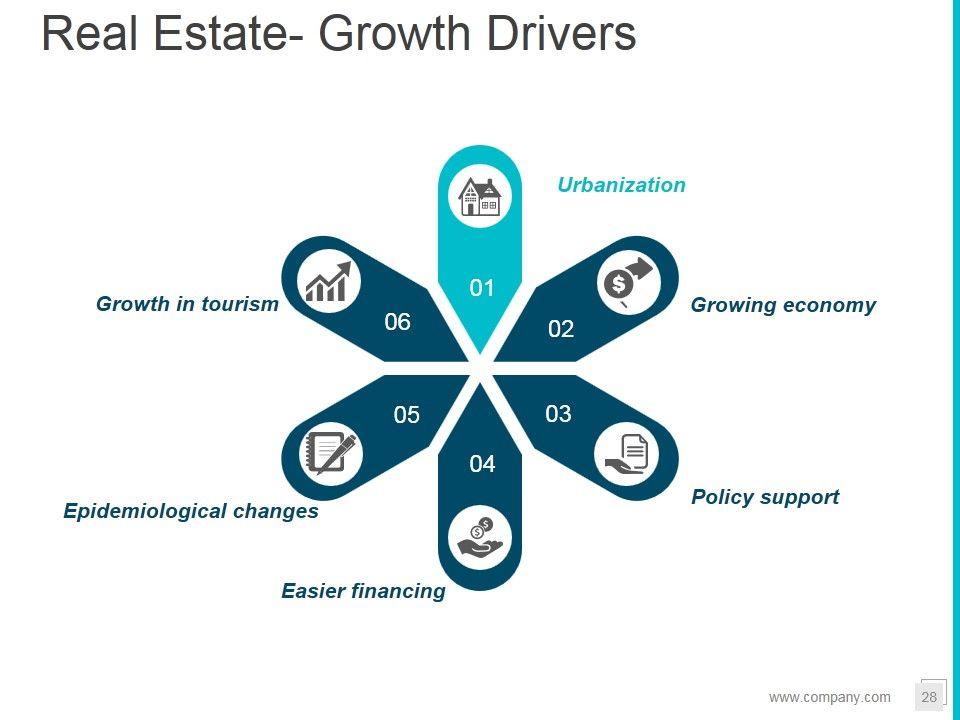 Real Estate- Growth Drivers

01
Urbanization

02
Growing economy

03
Policy support

04
Easier financing

05
Epidemiological changes

06
Growth in tourism

www.company.com 28